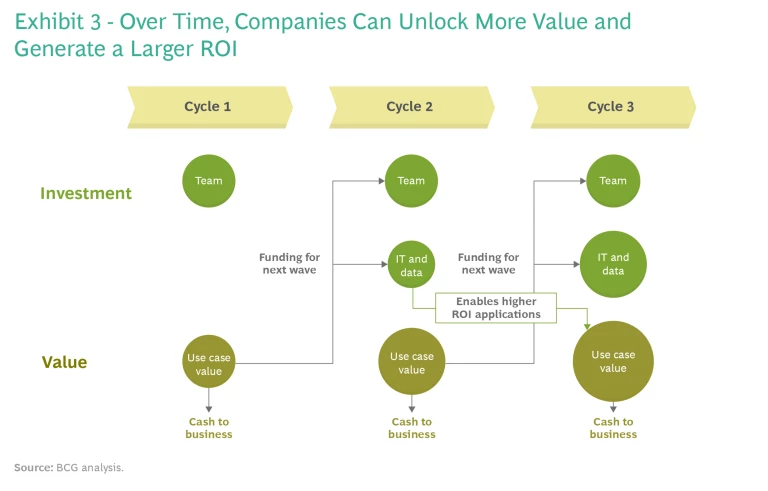 Exhibit 3 - Over Time, Companies Can Unlock More Value and Generate a Larger ROI

Cycle 1

Cycle 2

Cycle 3

Investment

Team

Team

Team

Funding for next wave

IT and data

Funding for next wave

IT and data

Enables higher ROI applications

Value

Use case value

Use case value

Use case value

Cash to business

Cash to business

Cash to business

Source: BCG analysis.